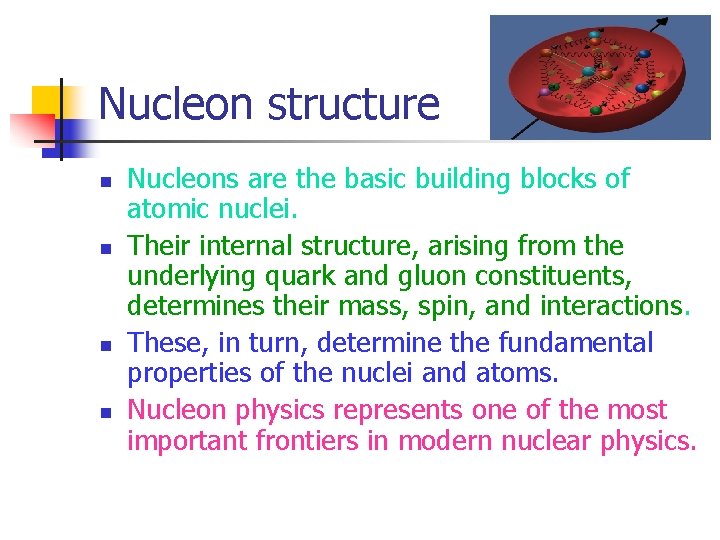 Nucleon structure

- Nucleons are the basic building blocks of atomic nuclei.
- Their internal structure, arising from the underlying quark and gluon constituents, determines their mass, spin, and interactions.
- These, in turn, determine the fundamental properties of the nuclei and atoms.
- Nucleon physics represents one of the most important frontiers in modern nuclear physics.